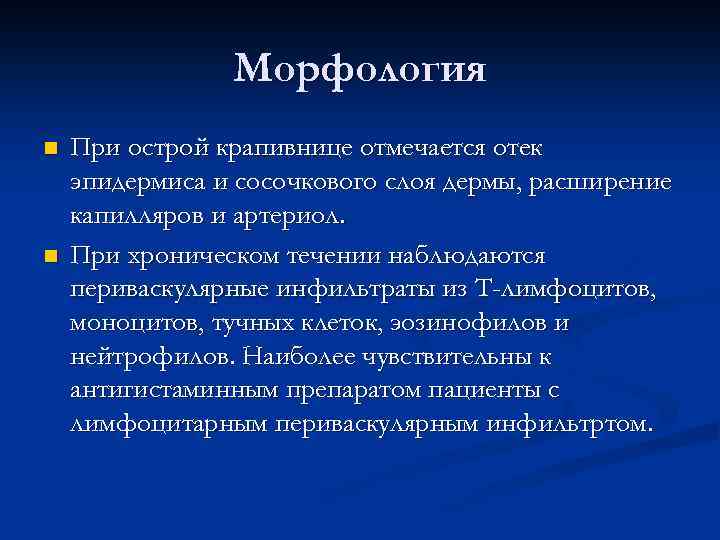 Морфология

При острой крапивнице отмечается отек эпидермиса и сосочкового слоя дермы, расширение капилляров и артериол.

При хроническом течении наблюдаются периваскулярные инфильтраты из Т-лимфоцитов, моноцитов, тучных клеток, эозинофилов и нейтрофилов. Наиболее чувствительны к антигистаминным препаратом пациенты с лимфоцитарным периваскулярным инфильтртом.